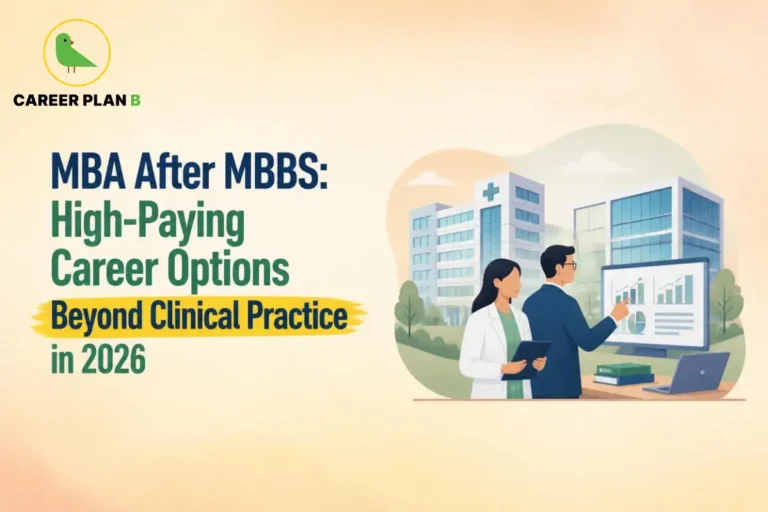 CAREER PLAN B

MBA After MBBS: High-Paying Career Options Beyond Clinical Practice in 2026